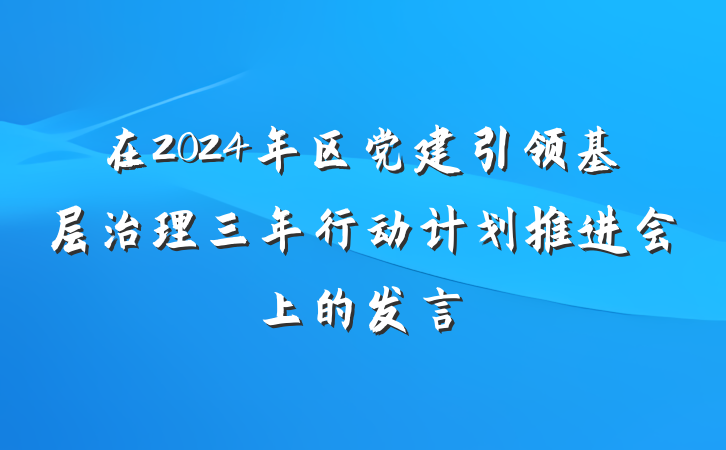 在2024年区党建引领基层治理三年行动计划推进会上的发言